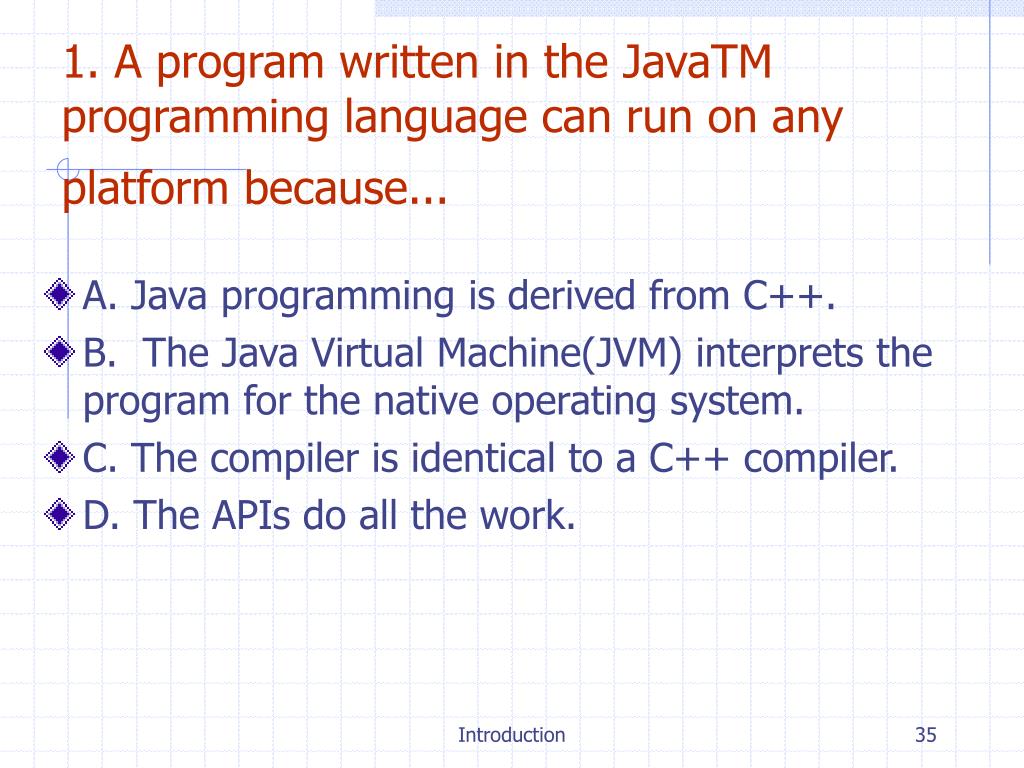 1. A program written in the JavaTM programming language can run on any platform because...

A. Java programming is derived from C++.

B.  The Java Virtual Machine(JVM) interprets the program for the native operating system.

C. The compiler is identical to a C++ compiler.

D. The APIs do all the work.

Introduction

35